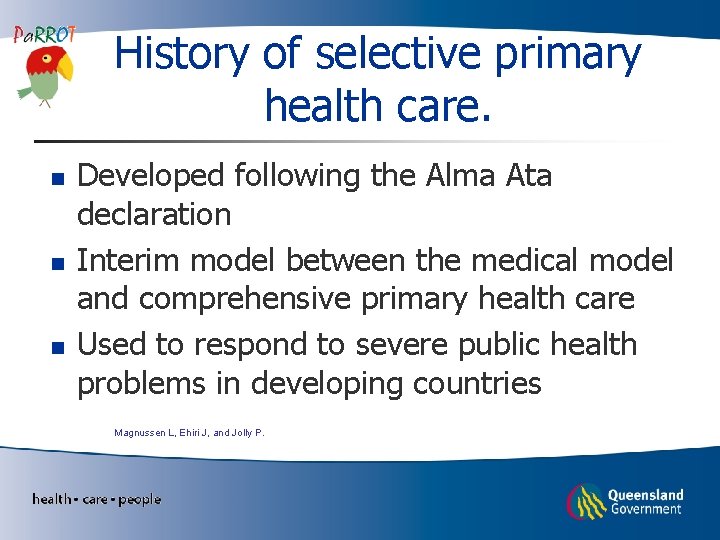 PaRROT

History of selective primary health care.

- Developed following the Alma Ata declaration
- Interim model between the medical model and comprehensive primary health care
- Used to respond to severe public health problems in developing countries

Magnussen L, Ehiri J, and Jolly P.

health • care • people

Queensland Government